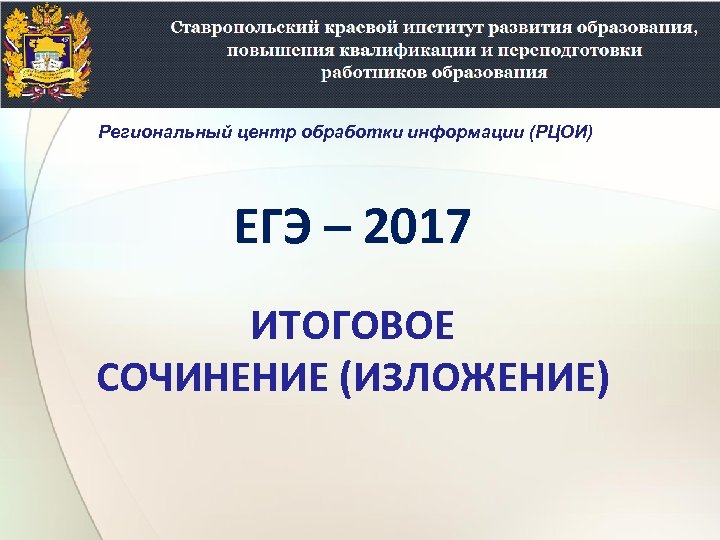 Ставропольский краевой институт развития образования, повышения квалификации и переподготовки работников образования

Региональный центр обработки информации (РЦОИ)

ЕГЭ – 2017

ИТОГОВОЕ
СОЧИНЕНИЕ (ИЗЛОЖЕНИЕ)